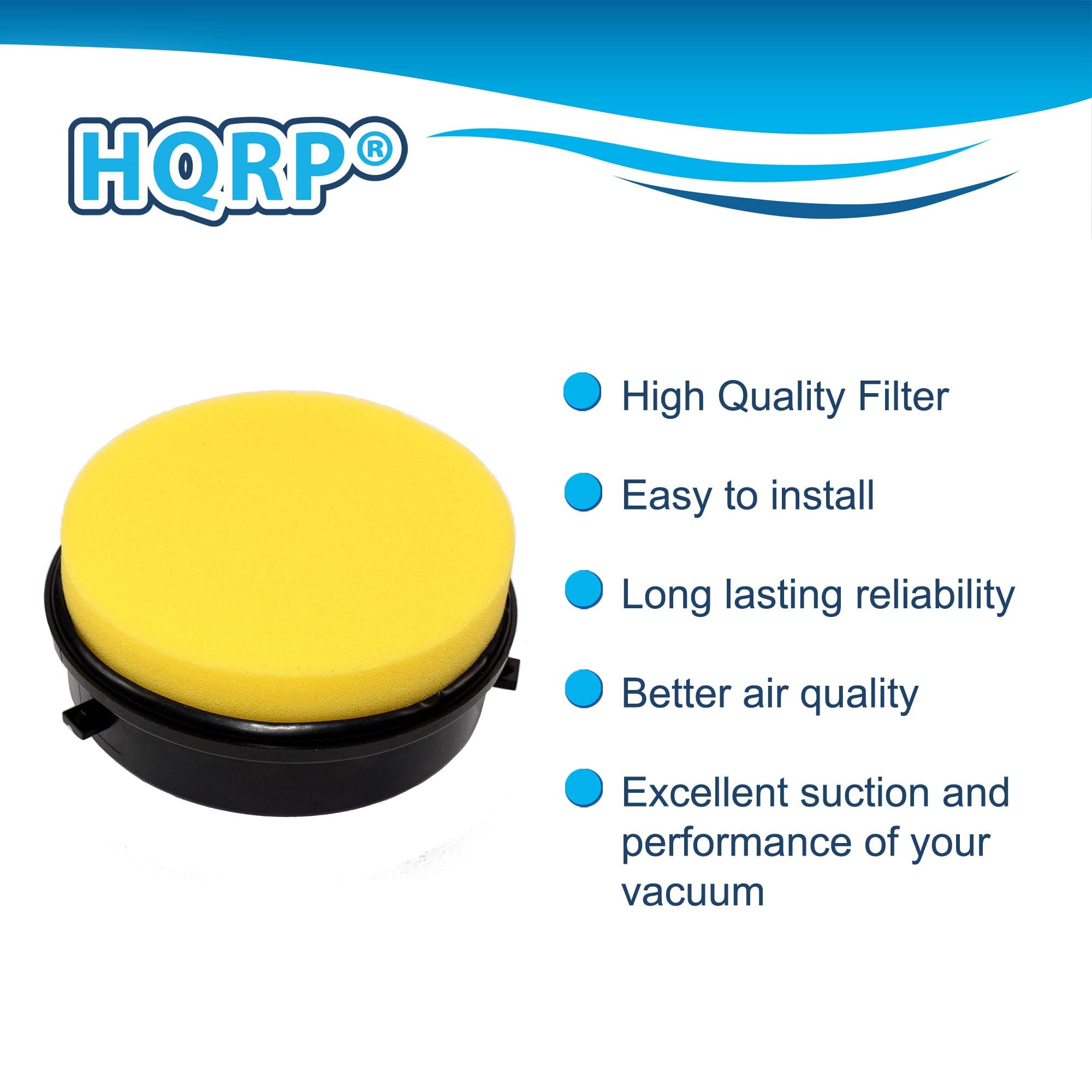 HQRP®

High Quality Filter

Easy to install

Long lasting reliability

Better air quality

Excellent suction and performance of your vacuum